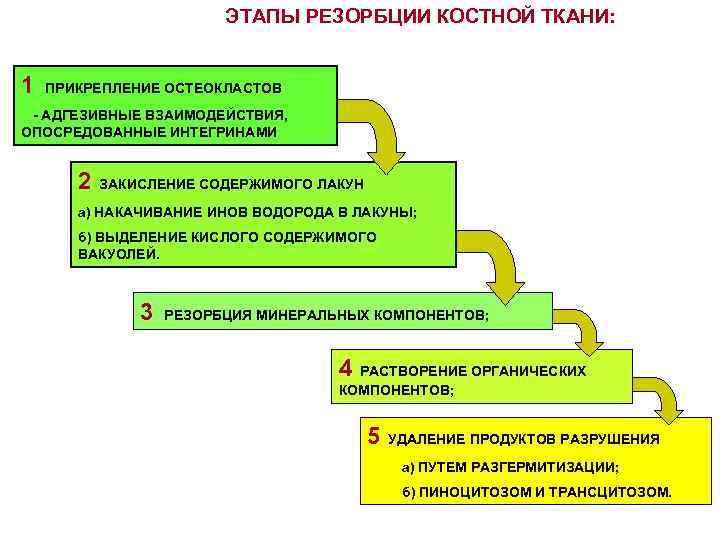 ЭТАПЫ РЕЗОРБЦИИ КОСТНОЙ ТКАНИ:

1 ПРИКРЕПЛЕНИЕ ОСТЕОКЛАСТОВ

- АДГЕЗИВНЫЕ ВЗАИМОДЕЙСТВИЯ, ОПОСРЕДОВАННЫЕ ИНТЕГРИНАМИ

2 ЗАКИСЛЕНИЕ СОДЕРЖИМОГО ЛАКУН

а) НАКАЧИВАНИЕ ИНОВ ВОДОРОДА В ЛАКУНЫ;

б) ВЫДЕЛЕНИЕ КИСЛОГО СОДЕРЖИМОГО ВАКУОЛЕЙ.

3 РЕЗОРБЦИЯ МИНЕРАЛЬНЫХ КОМПОНЕНТОВ;

4 РАСТВОРЕНИЕ ОРГАНИЧЕСКИХ КОМПОНЕНТОВ;

5 УДАЛЕНИЕ ПРОДУКТОВ РАЗРУШЕНИЯ

а) ПУТЕМ РАЗГЕРМИТИЗАЦИИ;

б) ПИНОЦИТОЗОМ И ТРАНСЦИТОЗОМ.